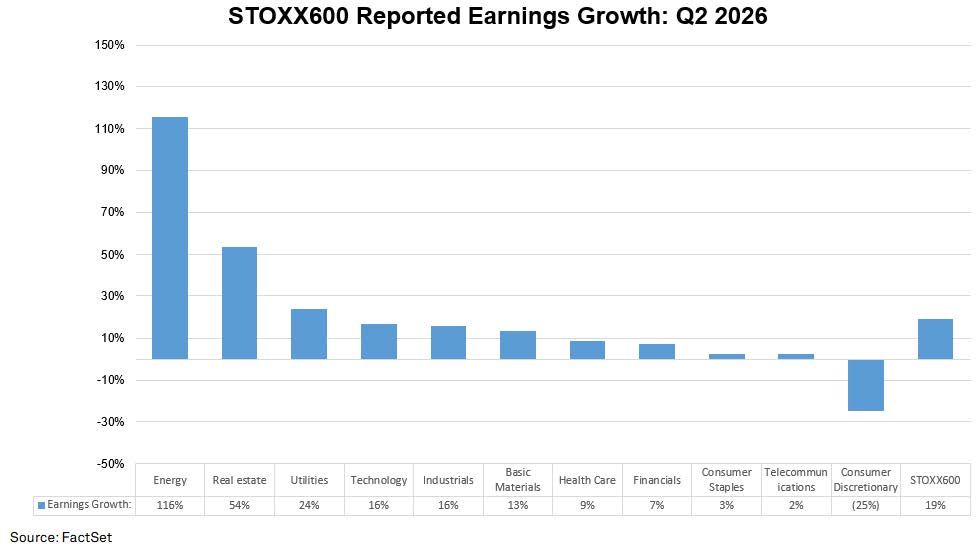 STOXX600 Reported Earnings Growth: Q2 2026

150%
130%
110%
90%
70%
50%
30%
10%
-10%
-30%
-50%

| | Energy | Real estate | Utilities | Technology | Industrials | Basic Materials | Health Care | Financials | Consumer Staples | Telecommunications | Consumer Discretionary | STOXX600 |
|---|---|---|---|---|---|---|---|---|---|---|---|---|
| Earnings Growth: | 116% | 54% | 24% | 16% | 16% | 13% | 9% | 7% | 3% | 2% | (25%) | 19% |

Source: FactSet